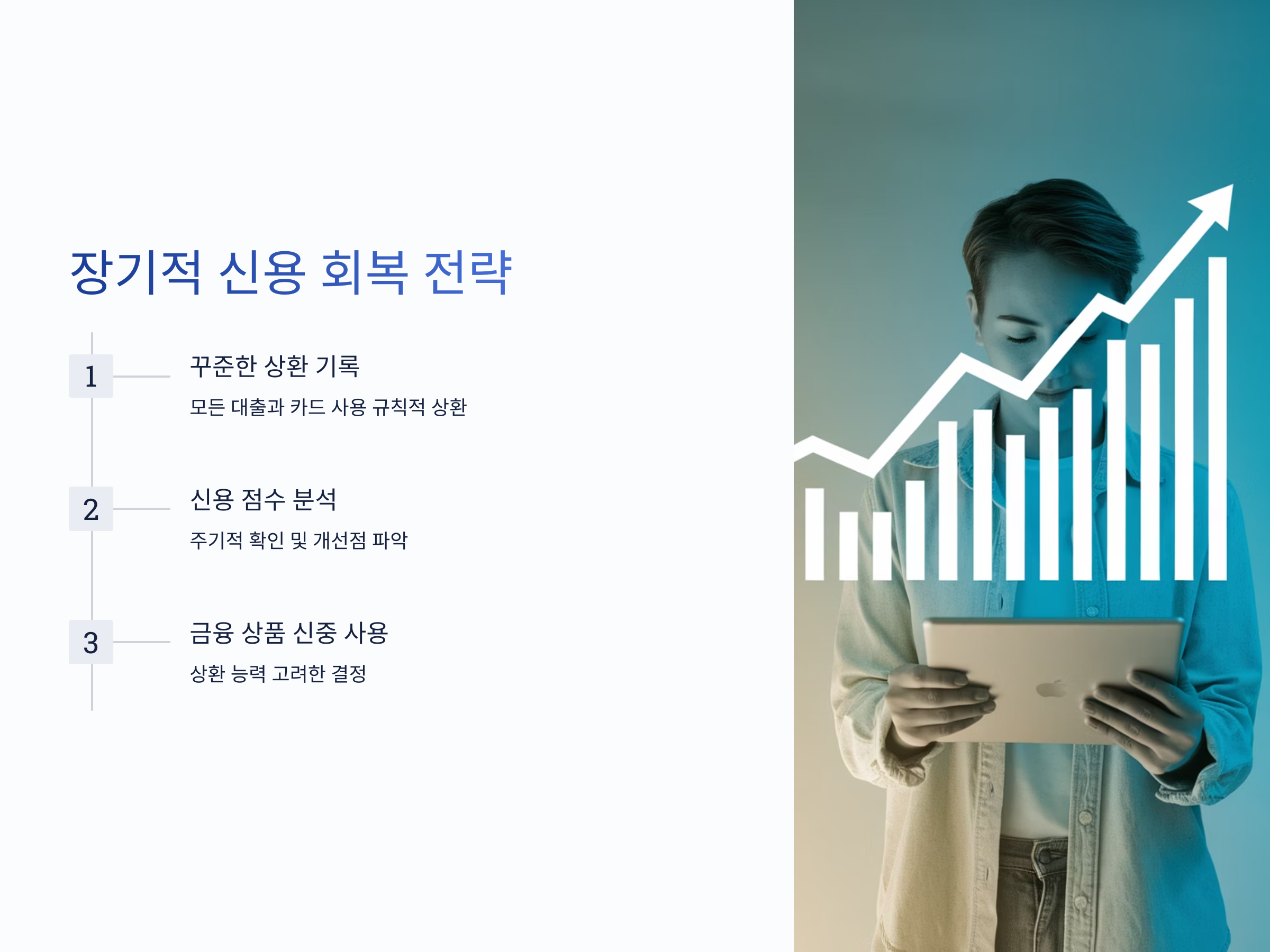 장기적 신용 회복 전략

1

꾸준한 상환 기록

모든 대출과 카드 사용 규칙적 상환

2

신용 점수 분석

주기적 확인 및 개선점 파악

3

금융 상품 신중 사용

상환 능력 고려한 결정